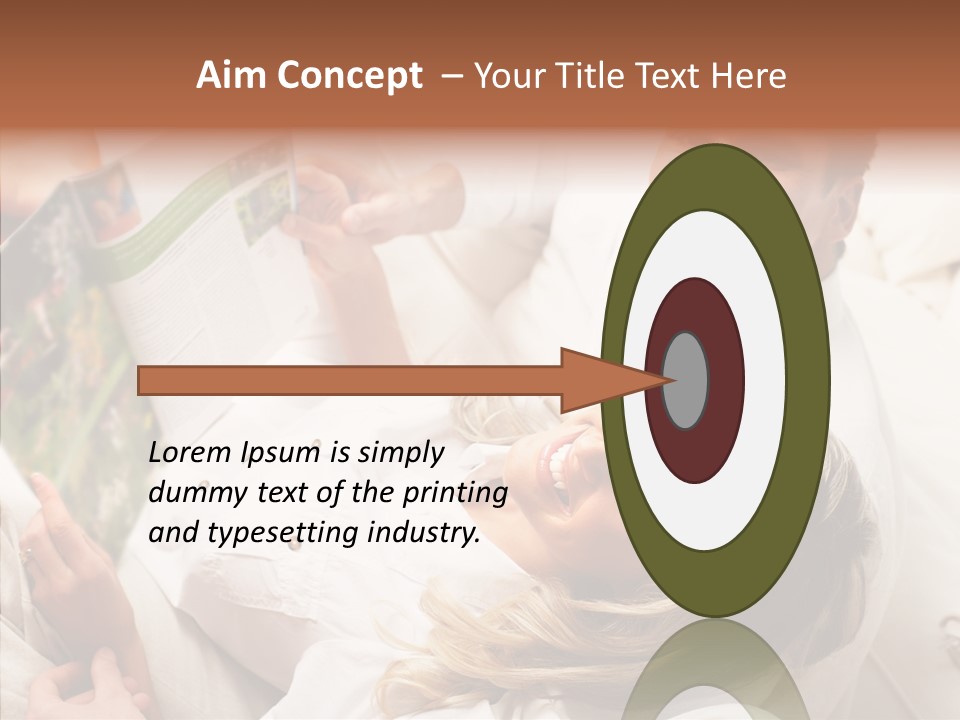 Aim Concept – Your Title Text Here

Lorem Ipsum is simply dummy text of the printing and typesetting industry.